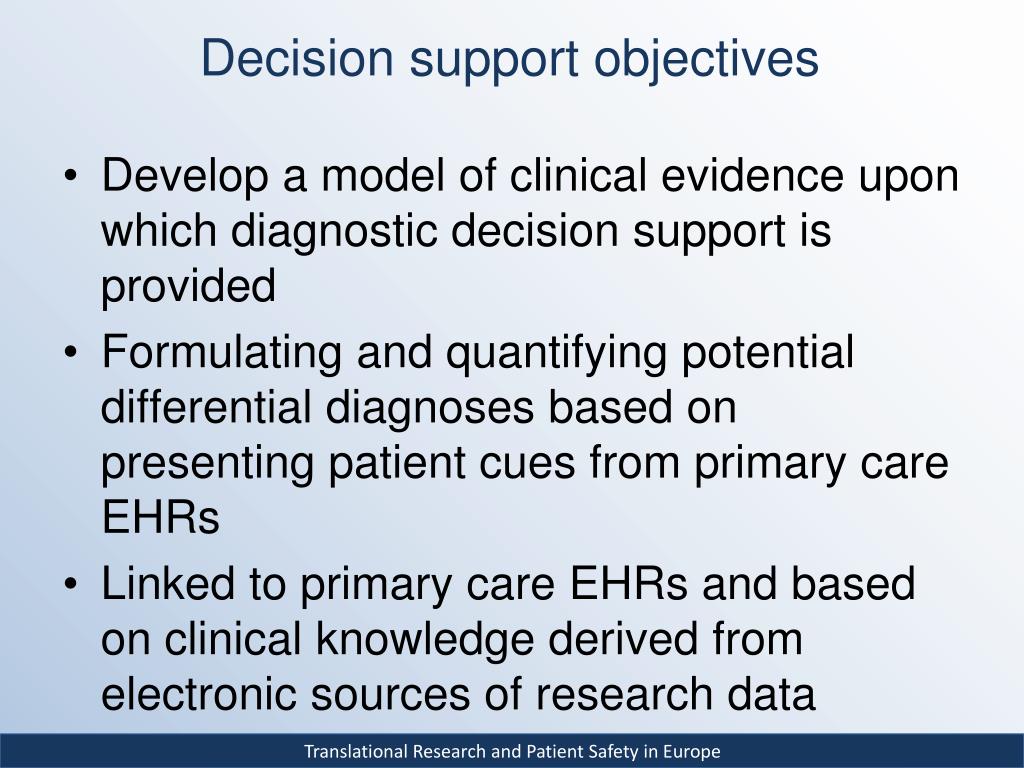 Decision support objectives

• Develop a model of clinical evidence upon which diagnostic decision support is provided
• Formulating and quantifying potential differential diagnoses based on presenting patient cues from primary care EHRs
• Linked to primary care EHRs and based on clinical knowledge derived from electronic sources of research data

Translational Research and Patient Safety in Europe